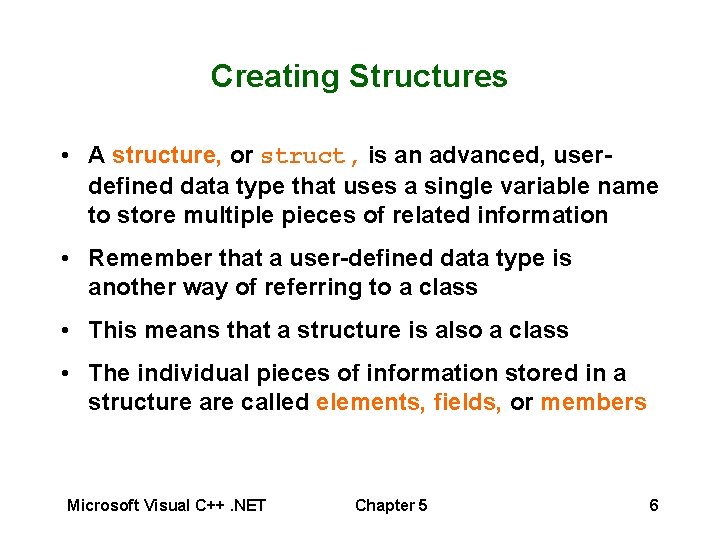 Creating Structures

• A structure, or struct, is an advanced, user-defined data type that uses a single variable name to store multiple pieces of related information

• Remember that a user-defined data type is another way of referring to a class

• This means that a structure is also a class

• The individual pieces of information stored in a structure are called elements, fields, or members

Microsoft Visual C++ .NET Chapter 5 6